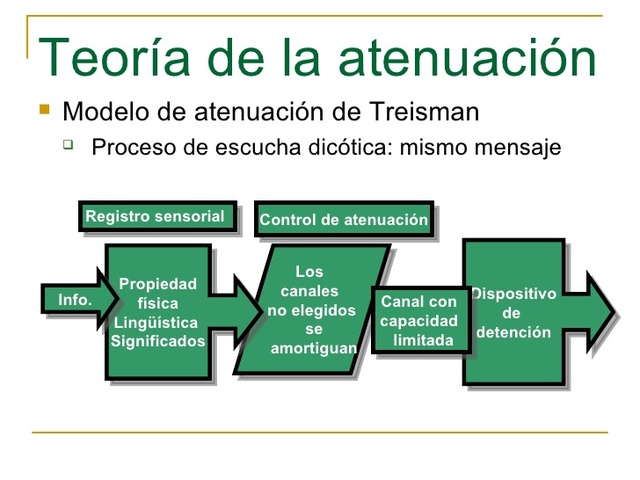 Teoría de la atenuación

Modelo de atenuación de Treisman

Proceso de escucha dicótica: mismo mensaje

Registro sensorial

Control de atenuación

Info.

Propiedad física
Lingüística
Significados

Los canales no elegidos se amortiguan

Canal con capacidad limitada

Dispositivo de detención